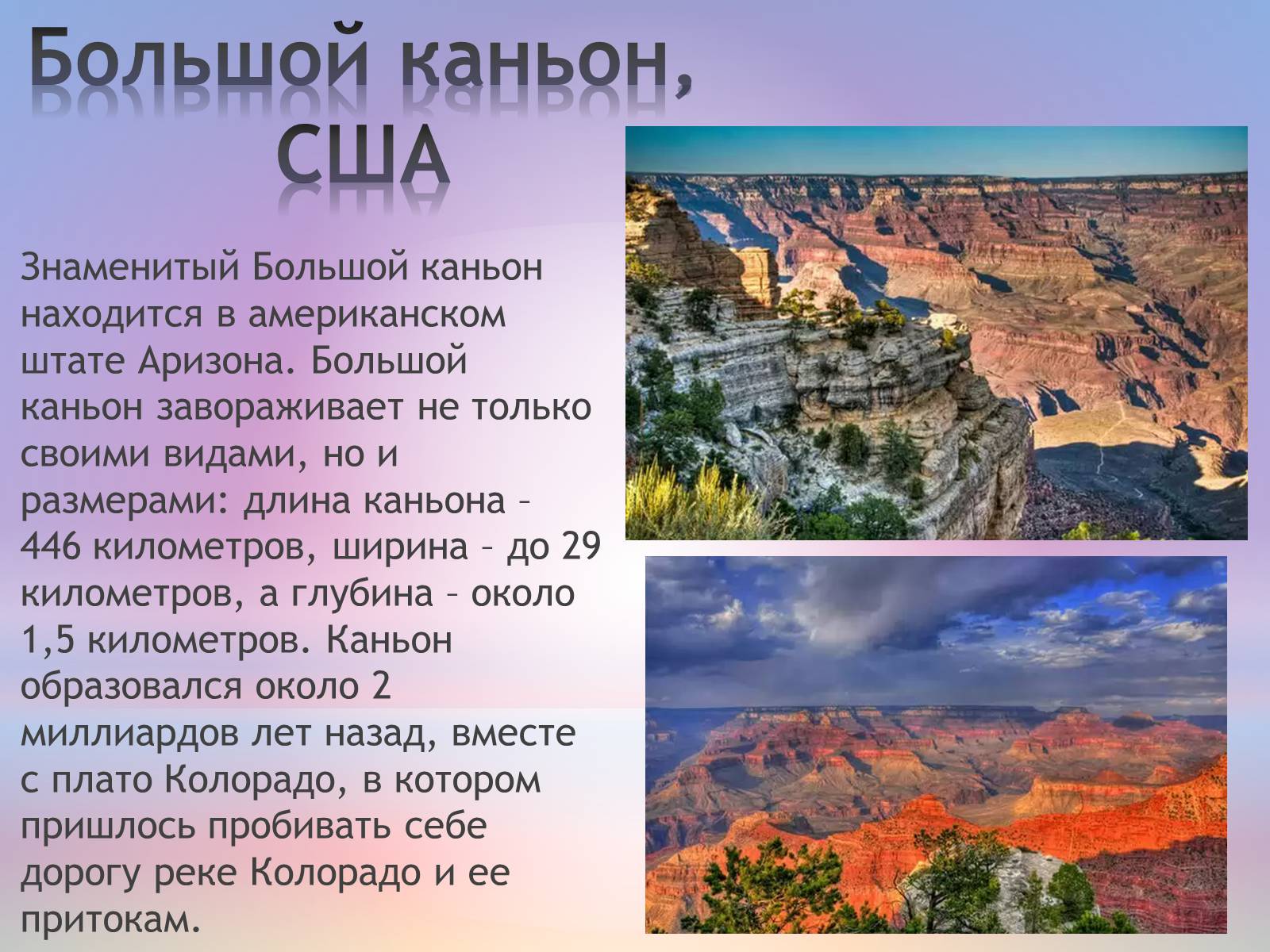 Большой каньон, США

Знаменитый Большой каньон находится в американском штате Аризона. Большой каньон завораживает не только своими видами, но и размерами: длина каньона – 446 километров, ширина – до 29 километров, а глубина – около 1,5 километров. Каньон образовался около 2 миллиардов лет назад, вместе с плато Колорадо, в котором пришлось пробивать себе дорогу реке Колорадо и ее притокам.